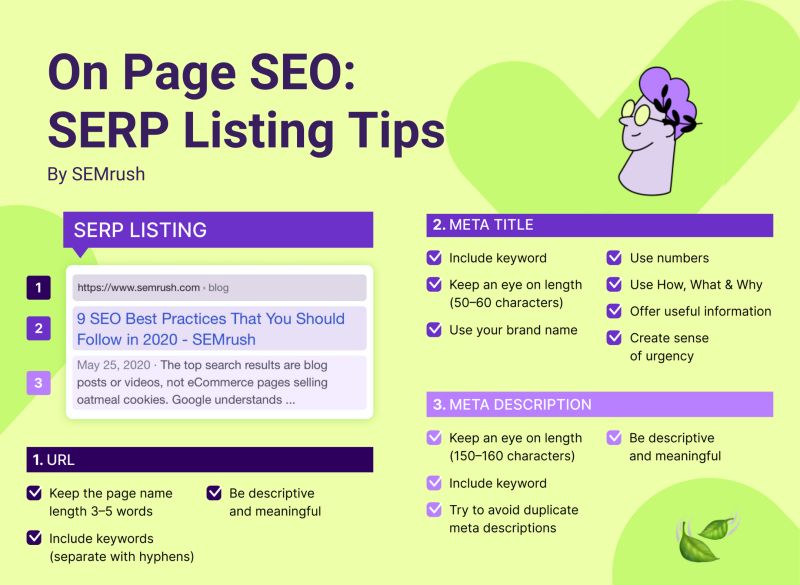 On Page SEO:
SERP Listing Tips

By SEMrush

SERP LISTING

1

https://www.semrush.com › blog

2

9 SEO Best Practices That You Should Follow in 2020 - SEMrush

3

May 25, 2020 · The top search results are blog posts or videos, not eCommerce pages selling oatmeal cookies. Google understands ...

1. URL

Keep the page name length 3–5 words

Include keywords (separate with hyphens)

Be descriptive and meaningful

2. META TITLE

Include keyword

Keep an eye on length (50–60 characters)

Use your brand name

Use numbers

Use How, What & Why

Offer useful information

Create sense of urgency

3. META DESCRIPTION

Keep an eye on length (150–160 characters)

Include keyword

Try to avoid duplicate meta descriptions

Be descriptive and meaningful